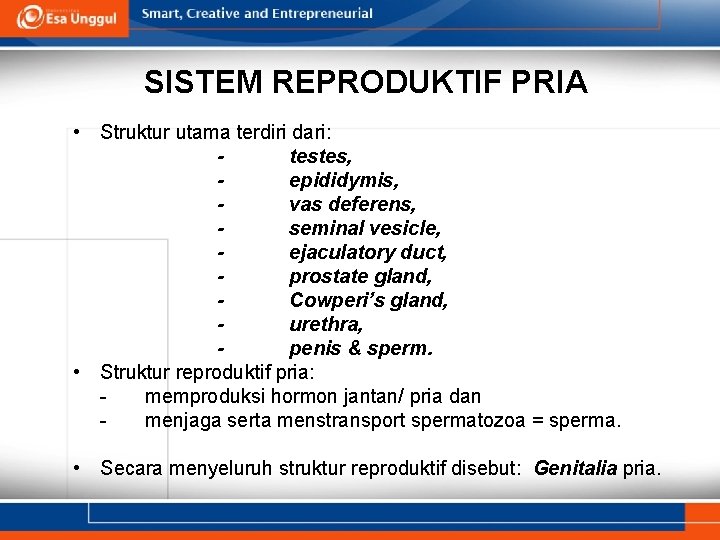 Esa Unggul

Smart, Creative and Entrepreneurial

SISTEM REPRODUKTIF PRIA

• Struktur utama terdiri dari:
- testes,
- epididymis,
- vas deferens,
- seminal vesicle,
- ejaculatory duct,
- prostate gland,
- Cowperi's gland,
- urethra,
- penis & sperm.

• Struktur reproduktif pria:
- memproduksi hormon jantan/ pria dan
- menjaga serta menstransport spermatozoa = sperma.

• Secara menyeluruh struktur reproduktif disebut: Genitalia pria.